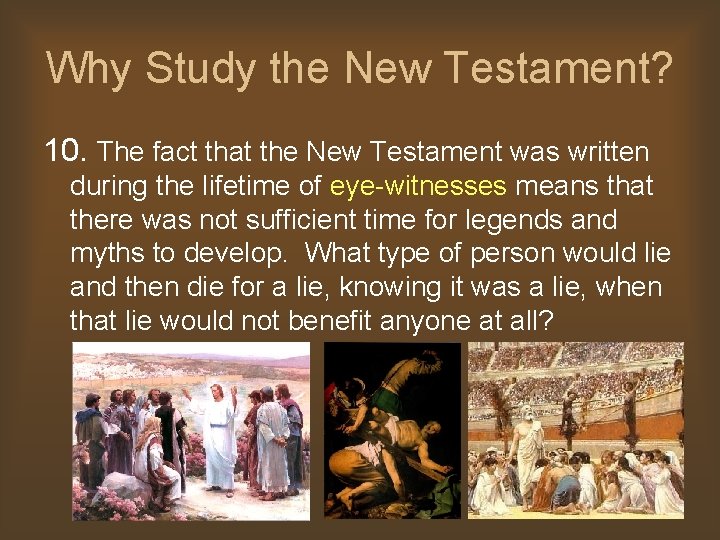 Why Study the New Testament?

10. The fact that the New Testament was written during the lifetime of eye-witnesses means that there was not sufficient time for legends and myths to develop. What type of person would lie and then die for a lie, knowing it was a lie, when that lie would not benefit anyone at all?